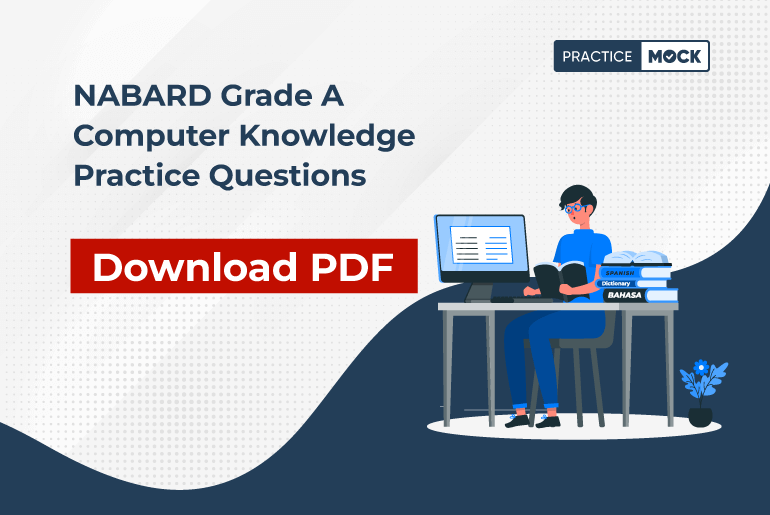 PRACTICE MOCK

NABARD Grade A Computer Knowledge Practice Questions

Download PDF

SPANISH
Dictionary
BAHASA